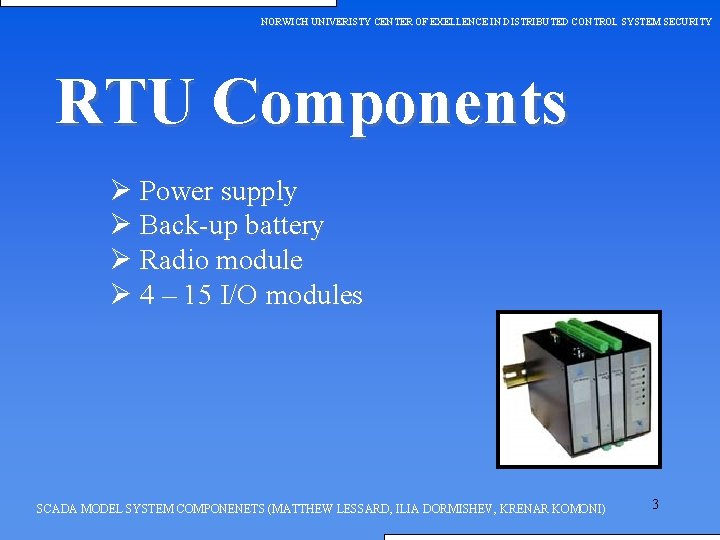 NORWICH UNIVERISTY CENTER OF EXELLENCE IN DISTRIBUTED CONTROL SYSTEM SECURITY

RTU Components

➢ Power supply
➢ Back-up battery
➢ Radio module
➢ 4 – 15 I/O modules

SCADA MODEL SYSTEM COMPONENETS (MATTHEW LESSARD, ILIA DORMISHEV, KRENAR KOMONI)

3